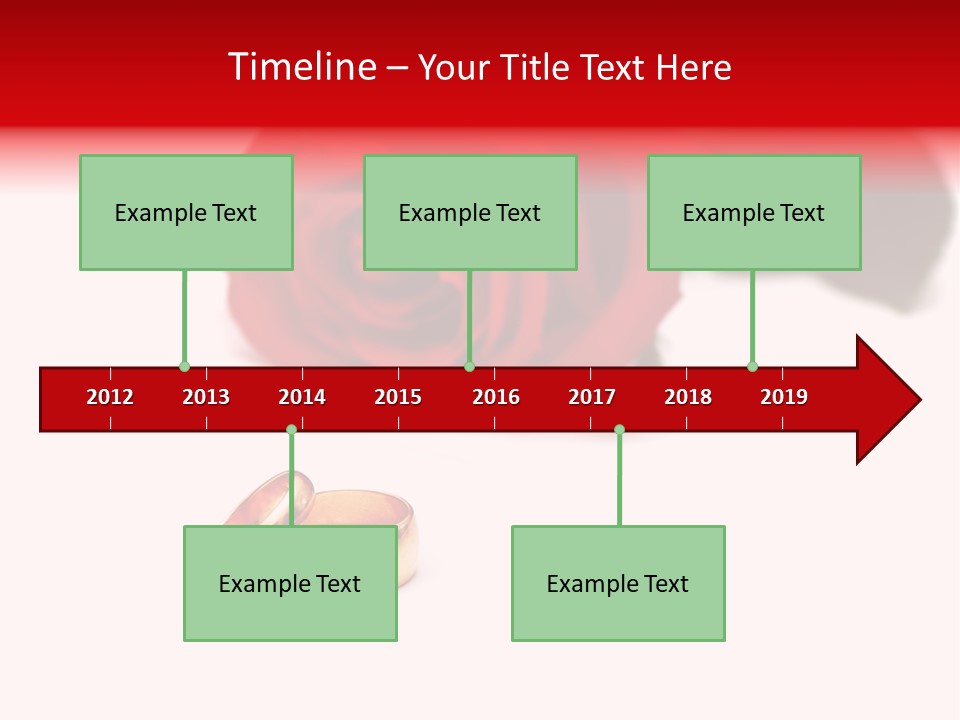 Timeline – Your Title Text Here

Example Text

Example Text

Example Text

2012 2013 2014 2015 2016 2017 2018 2019

Example Text

Example Text